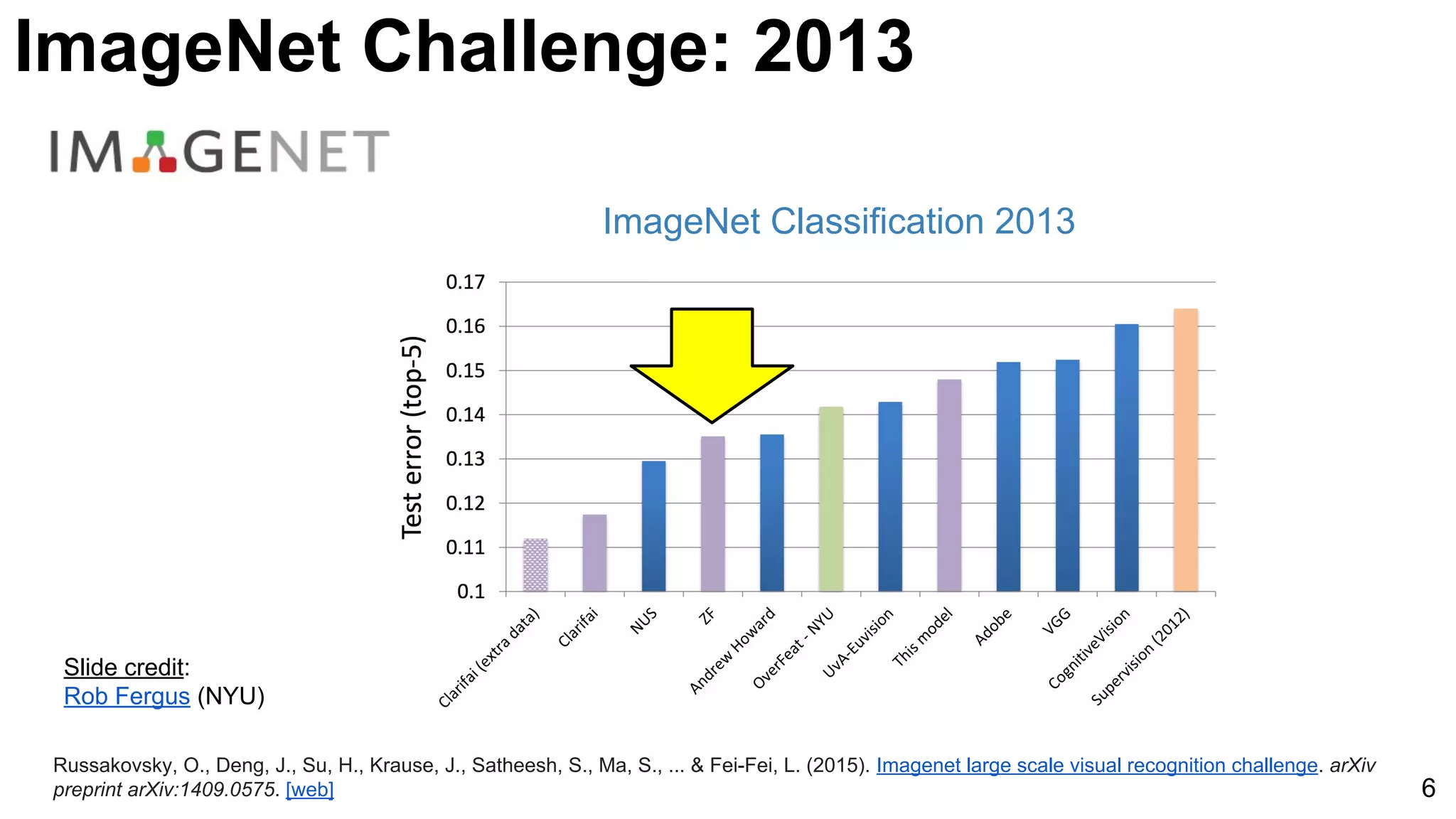 ImageNet Challenge: 2013

IMAGENET

ImageNet Classification 2013

Test error (top-5)

0.17
0.16
0.15
0.14
0.13
0.12
0.11
0.1

Clarifai (extra data)
Clarifai
NUS
ZF
Andrew Howard
OverFeat - NYU
UvA-Euvision
This model
Adobe
VGG
CognitiveVision
Supervision (2012)

Slide credit: Rob Fergus (NYU)

Russakovsky, O., Deng, J., Su, H., Krause, J., Satheesh, S., Ma, S., ... & Fei-Fei, L. (2015). Imagenet large scale visual recognition challenge. arXiv preprint arXiv:1409.0575. [web]

6